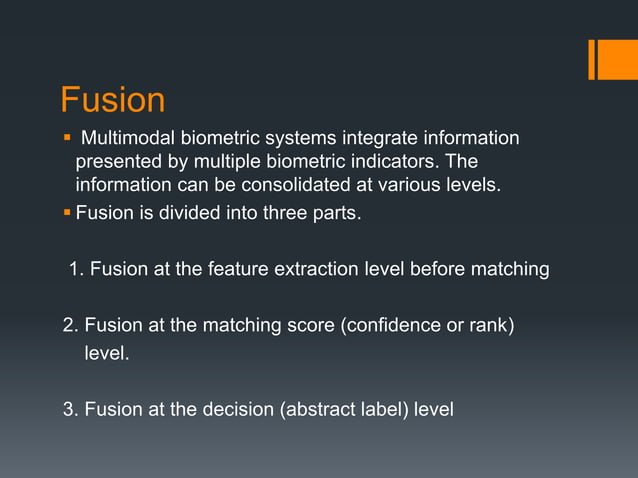 Fusion

▪ Multimodal biometric systems integrate information presented by multiple biometric indicators. The information can be consolidated at various levels.

▪ Fusion is divided into three parts.

1. Fusion at the feature extraction level before matching

2. Fusion at the matching score (confidence or rank) level.

3. Fusion at the decision (abstract label) level